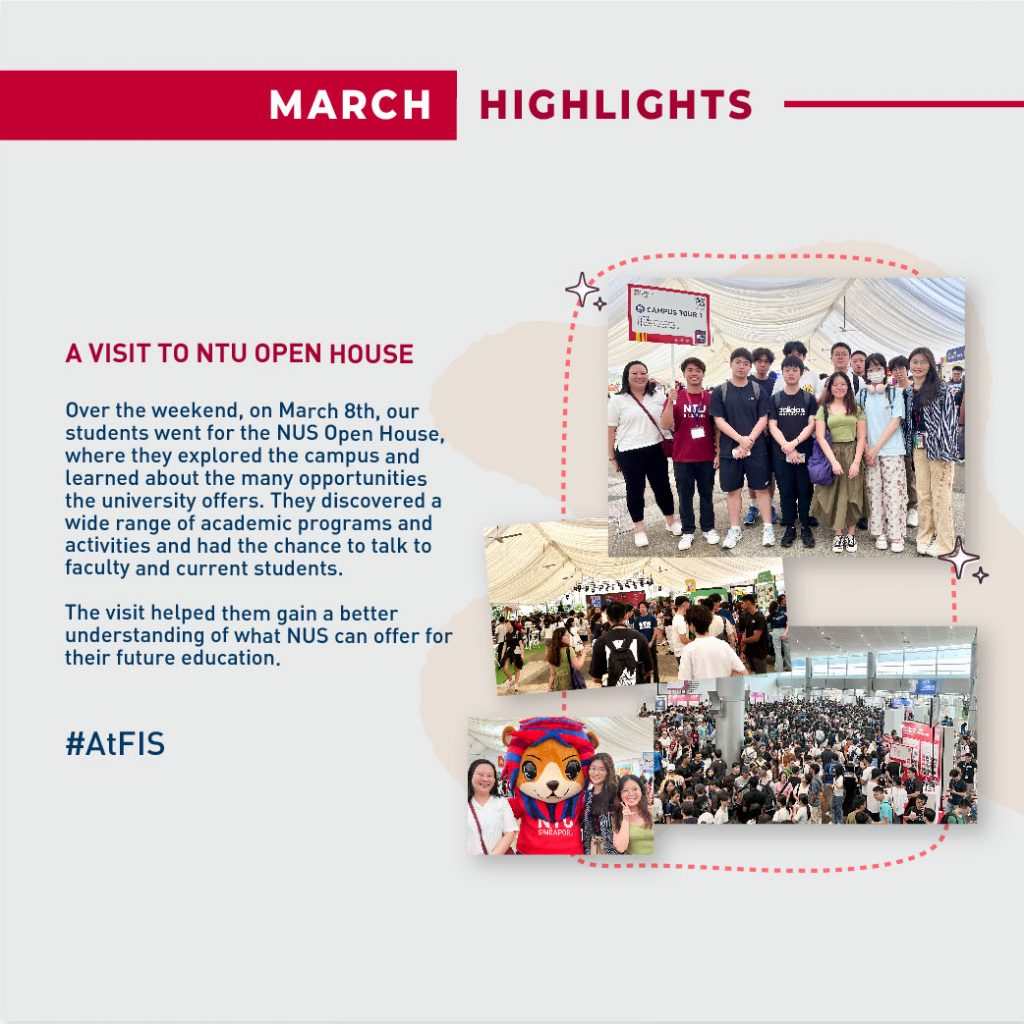 MARCH HIGHLIGHTS

A VISIT TO NTU OPEN HOUSE

Over the weekend, on March 8th, our students went for the NUS Open House, where they explored the campus and learned about the many opportunities the university offers. They discovered a wide range of academic programs and activities and had the chance to talk to faculty and current students.

The visit helped them gain a better understanding of what NUS can offer for their future education.

#AtFIS

CAMPUS TOUR 1

NTU

adidas

NTU SINGAPORE